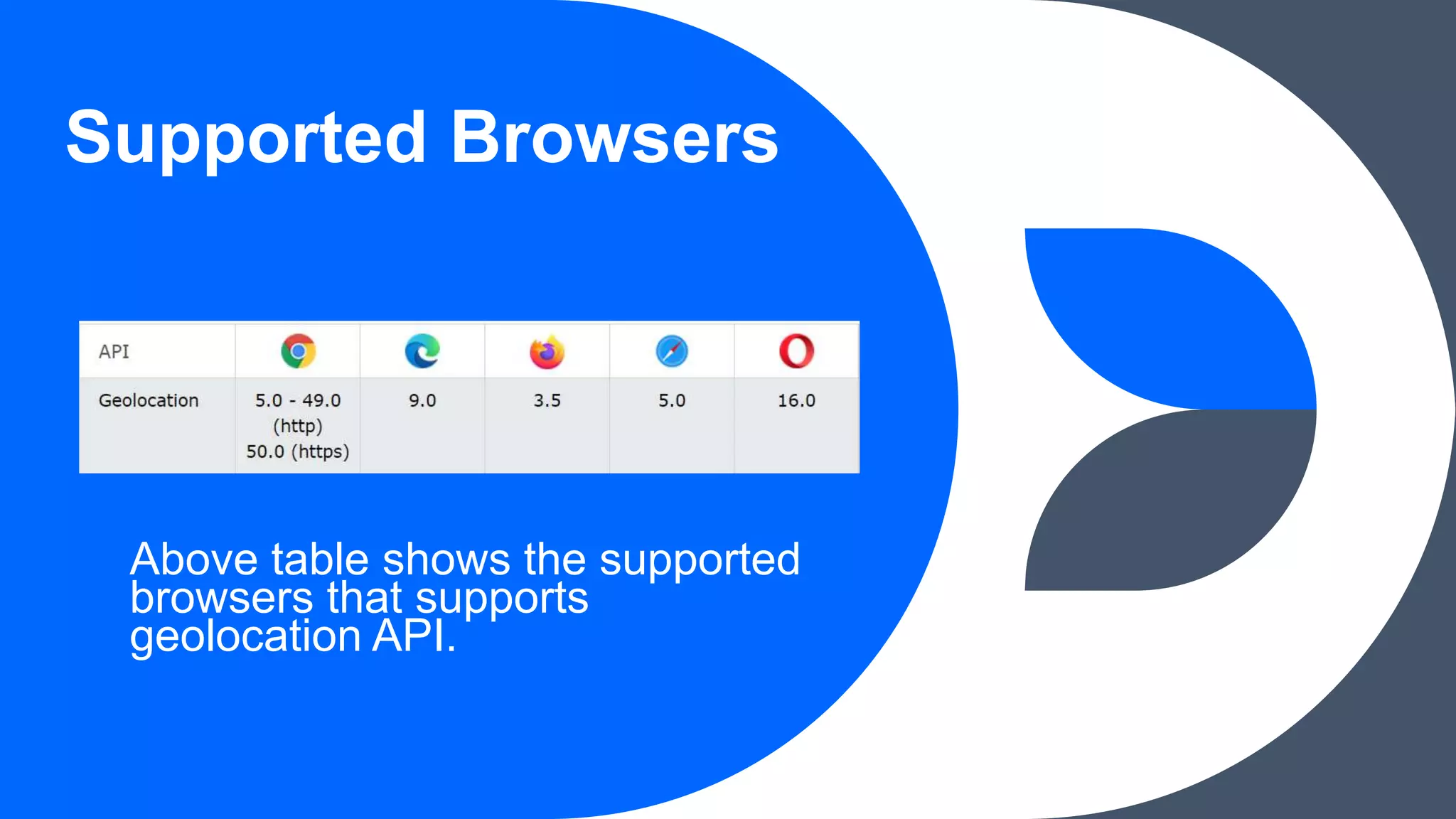 Supported Browsers

| API | | | | | |
|---|---|---|---|---|---|
| Geolocation | 5.0 - 49.0 (http) 50.0 (https) | 9.0 | 3.5 | 5.0 | 16.0 |

Above table shows the supported browsers that supports geolocation API.